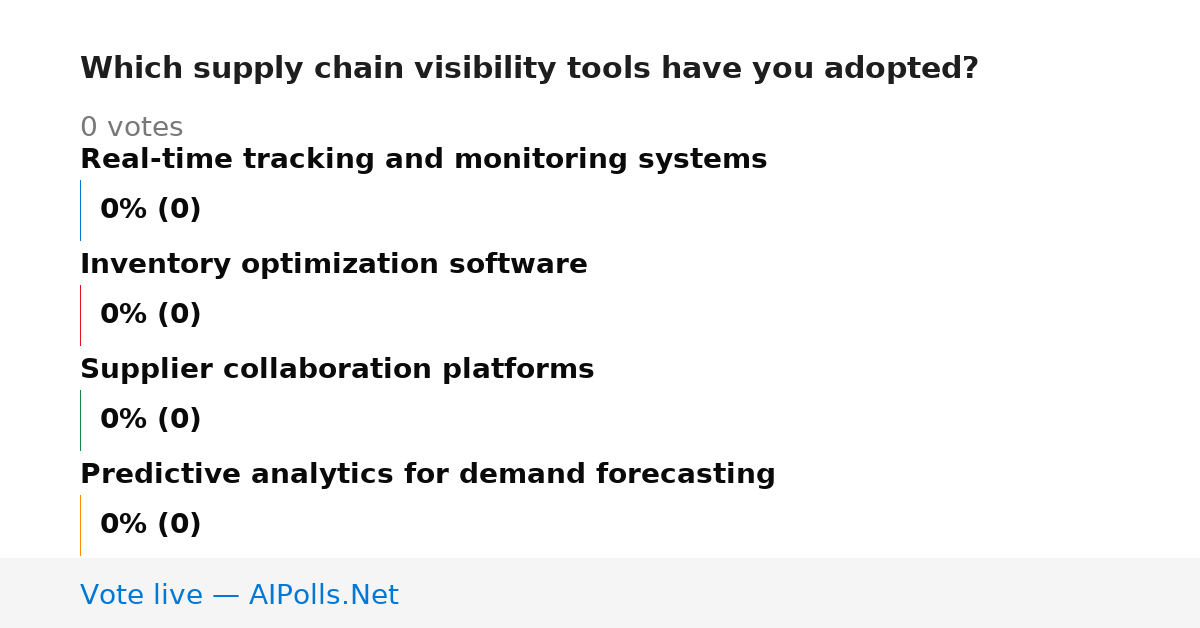 Which supply chain visibility tools have you adopted?

0 votes

Real-time tracking and monitoring systems

0% (0)

Inventory optimization software

0% (0)

Supplier collaboration platforms

0% (0)

Predictive analytics for demand forecasting

0% (0)

Vote live — AIPolls.Net